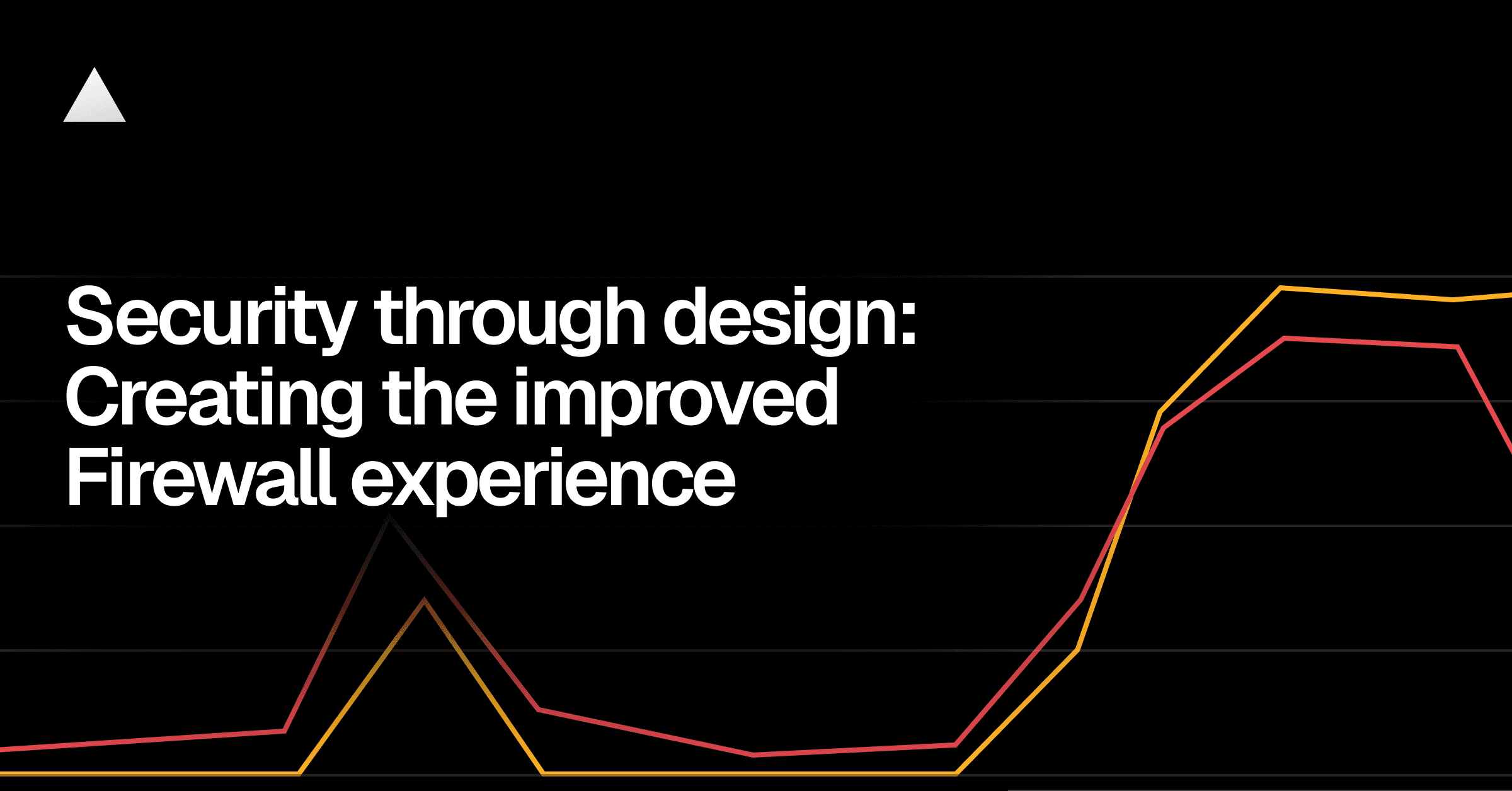 Security through design: Creating the improved Firewall experience